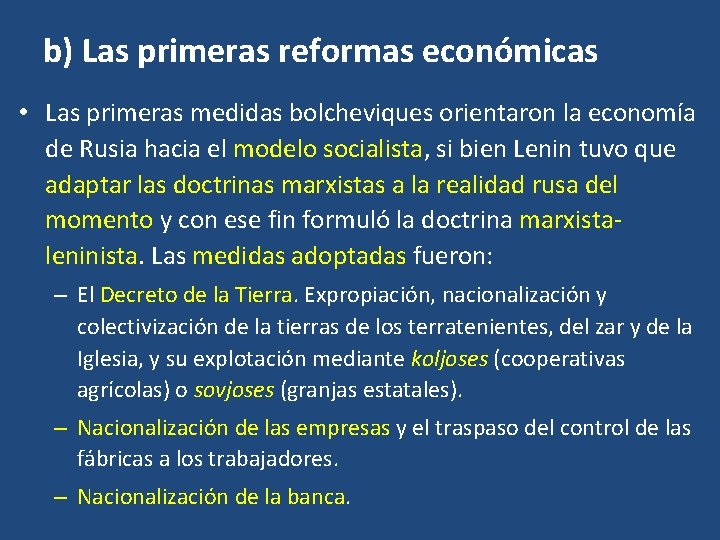 b) Las primeras reformas económicas

• Las primeras medidas bolcheviques orientaron la economía de Rusia hacia el modelo socialista, si bien Lenin tuvo que adaptar las doctrinas marxistas a la realidad rusa del momento y con ese fin formuló la doctrina marxista-leninista. Las medidas adoptadas fueron:

– El Decreto de la Tierra. Expropiación, nacionalización y colectivización de la tierras de los terratenientes, del zar y de la Iglesia, y su explotación mediante koljoses (cooperativas agrícolas) o sovjoses (granjas estatales).

– Nacionalización de las empresas y el traspaso del control de las fábricas a los trabajadores.

– Nacionalización de la banca.